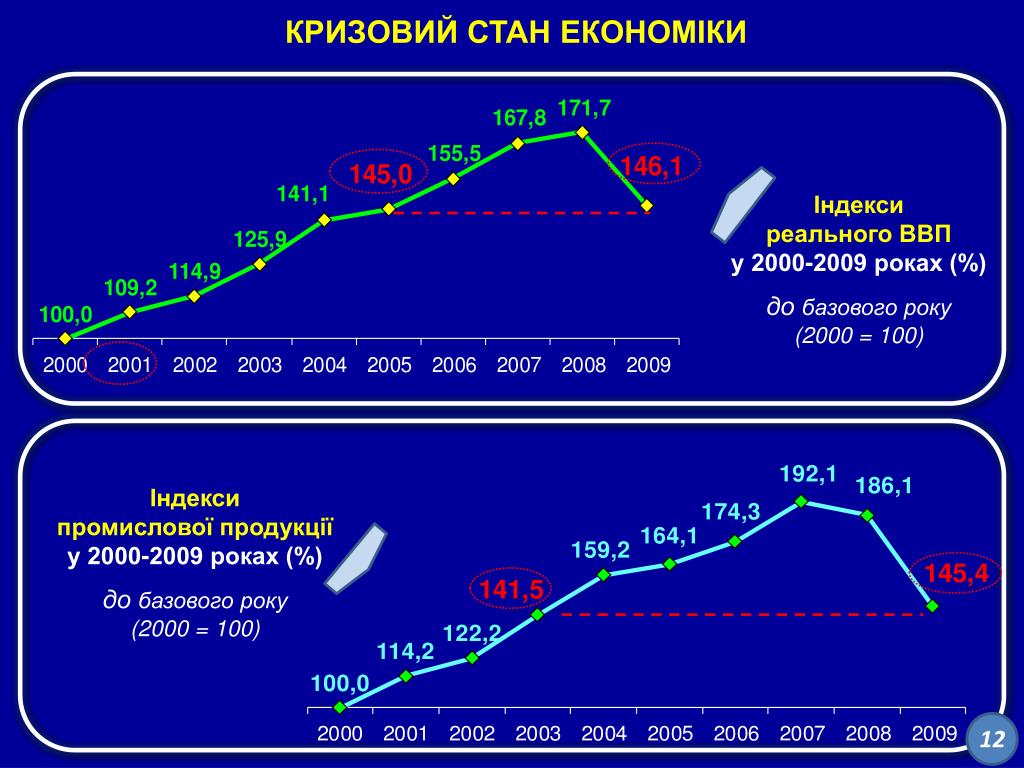 КРИЗОВИЙ СТАН ЕКОНОМІКИ

100,0
109,2
114,9
125,9
141,1
145,0
155,5
167,8
171,7
146,1

2000 2001 2002 2003 2004 2005 2006 2007 2008 2009

Індекси
реального ВВП
у 2000-2009 роках (%)

до базового року
(2000 = 100)

Індекси
промислової продукції
у 2000-2009 роках (%)

до базового року
(2000 = 100)

100,0
114,2
122,2
141,5
159,2
164,1
174,3
192,1
186,1
145,4

2000 2001 2002 2003 2004 2005 2006 2007 2008 2009

12